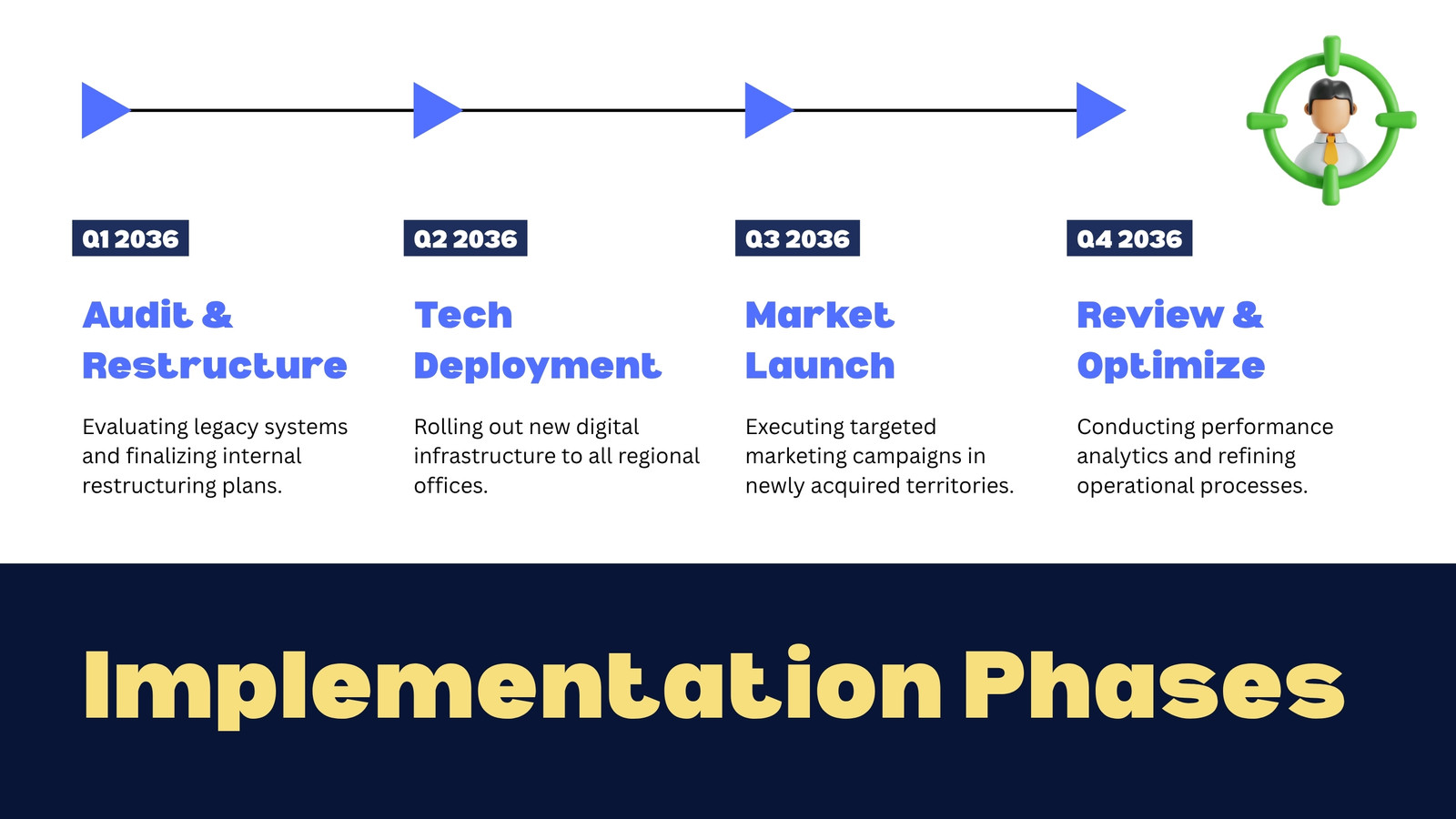 Q1 2036

Audit & Restructure

Evaluating legacy systems and finalizing internal restructuring plans.

Q2 2036

Tech Deployment

Rolling out new digital infrastructure to all regional offices.

Q3 2036

Market Launch

Executing targeted marketing campaigns in newly acquired territories.

Q4 2036

Review & Optimize

Conducting performance analytics and refining operational processes.

Implementation Phases